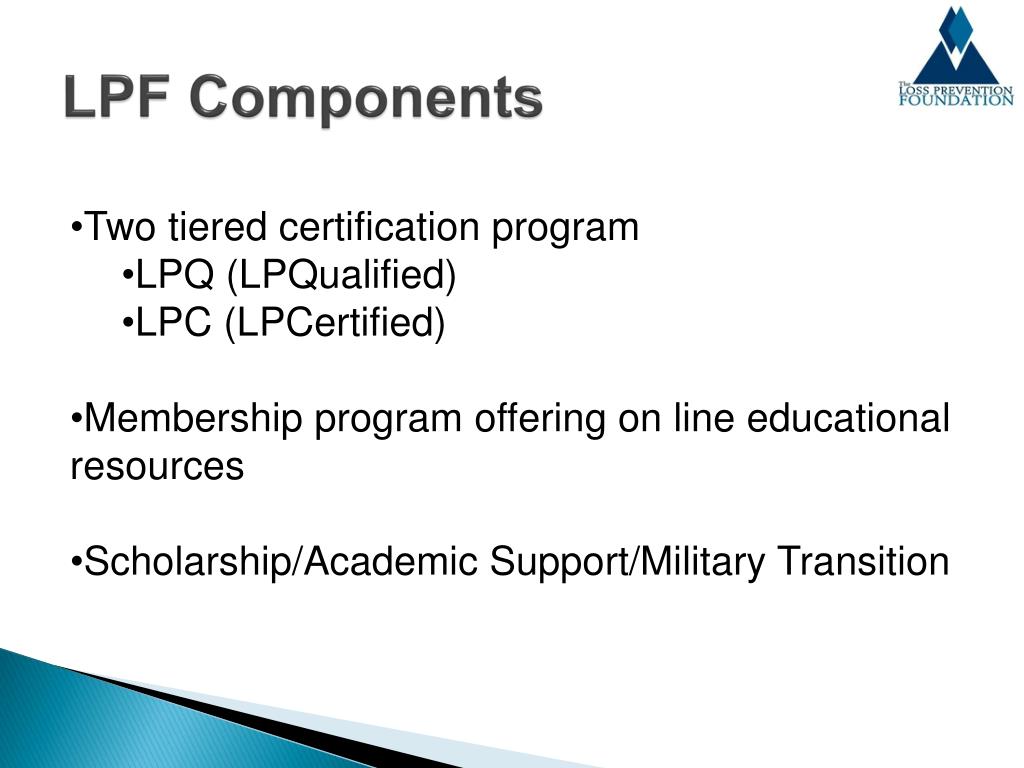 LPF Components

The LOSS PREVENTION FOUNDATION

•Two tiered certification program
•LPQ (LPQualified)
•LPC (LPCertified)

•Membership program offering on line educational resources

•Scholarship/Academic Support/Military Transition